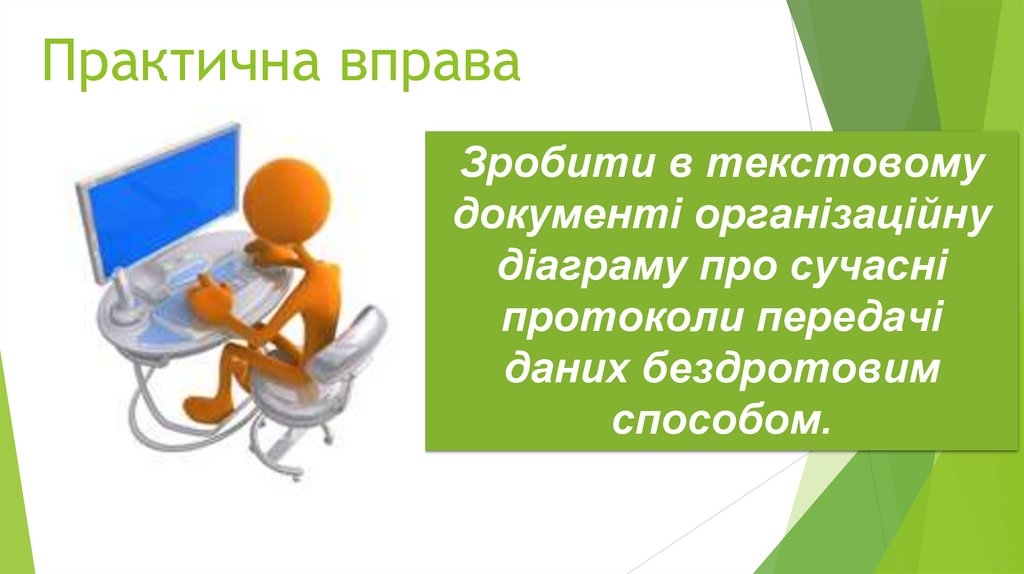 Практична вправа

Зробити в текстовому документі організаційну діаграму про сучасні протоколи передачі даних бездротовим способом.